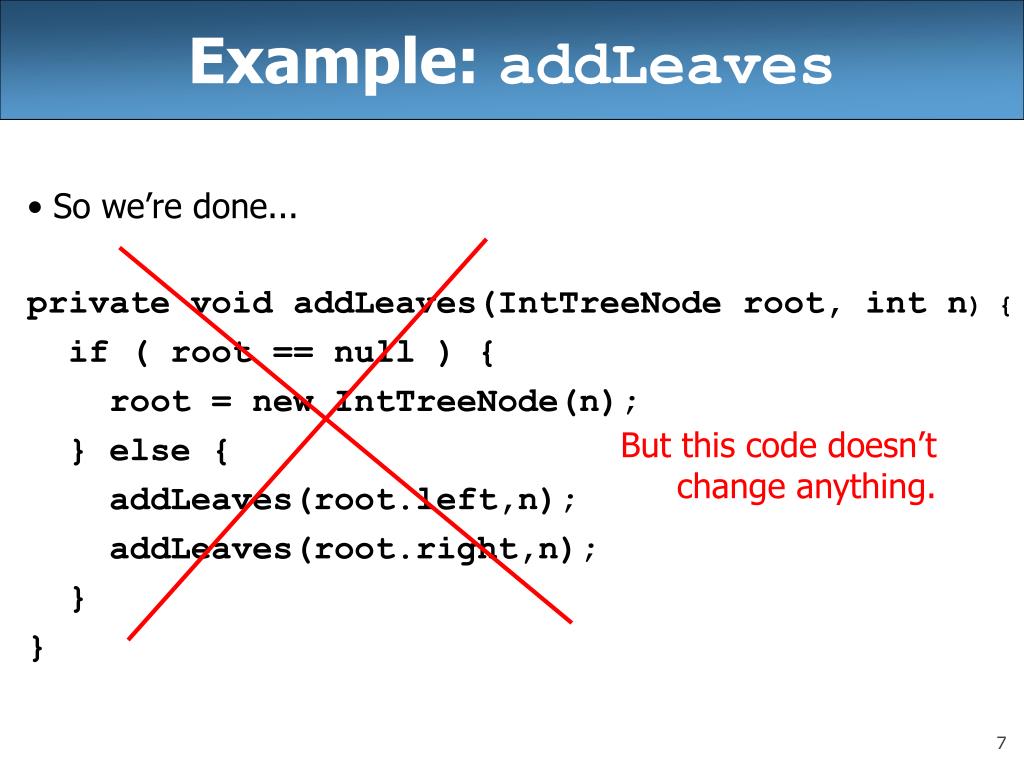 Example: addLeaves

• So we're done...

private void addLeaves(IntTreeNode root, int n) {
  if ( root == null ) {
    root = new IntTreeNode(n);
  } else {
    addLeaves(root.left,n);
    addLeaves(root.right,n);
  }
}

But this code doesn't change anything.

7